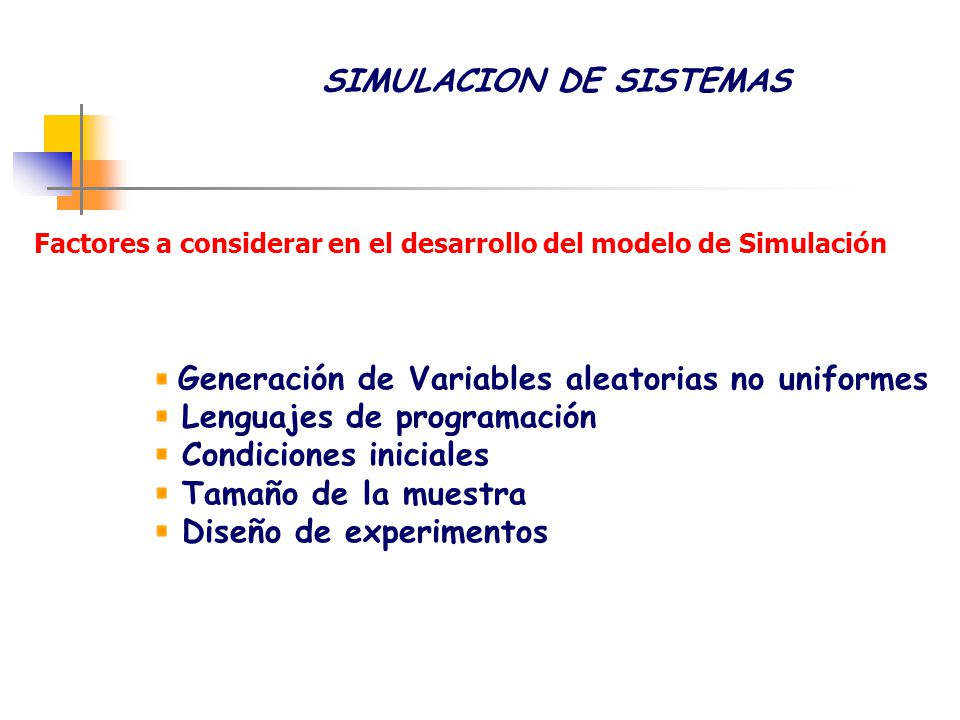 SIMULACION DE SISTEMAS

Factores a considerar en el desarrollo del modelo de Simulación

- Generación de Variables aleatorias no uniformes
- Lenguajes de programación
- Condiciones iniciales
- Tamaño de la muestra
- Diseño de experimentos